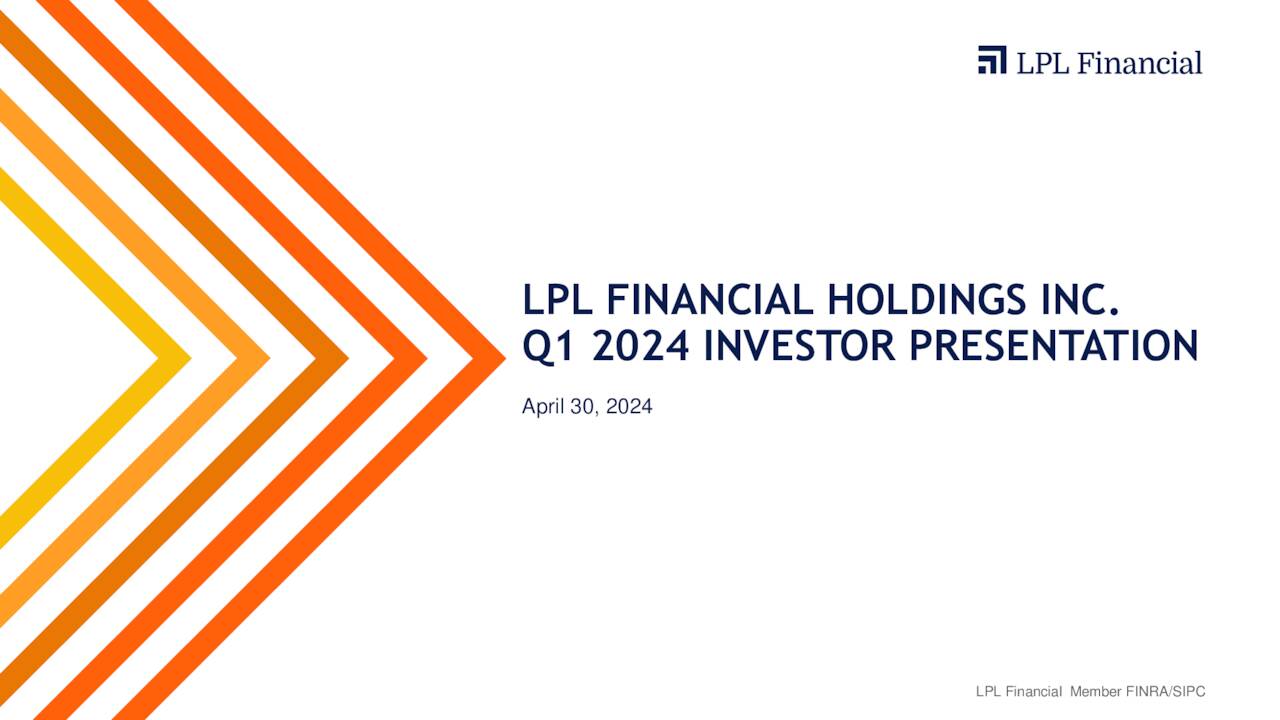 LPL Financial

LPL FINANCIAL HOLDINGS INC.
Q1 2024 INVESTOR PRESENTATION

April 30, 2024

LPL Financial Member FINRA/SIPC